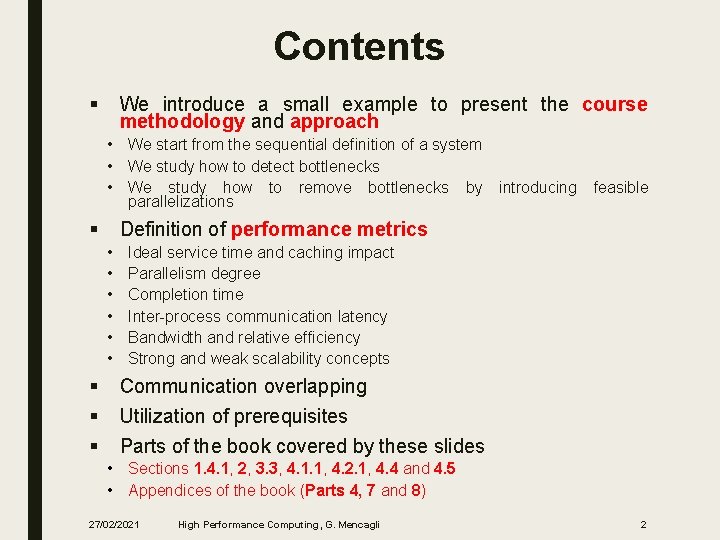 Contents

▪ We introduce a small example to present the course methodology and approach
• We start from the sequential definition of a system
• We study how to detect bottlenecks
• We study how to remove bottlenecks by introducing feasible parallelizations

▪ Definition of performance metrics
• Ideal service time and caching impact
• Parallelism degree
• Completion time
• Inter-process communication latency
• Bandwidth and relative efficiency
• Strong and weak scalability concepts

▪ Communication overlapping

▪ Utilization of prerequisites

▪ Parts of the book covered by these slides
• Sections 1.4.1, 2, 3.3, 4.1.1, 4.2.1, 4.4 and 4.5
• Appendices of the book (Parts 4, 7 and 8)

27/02/2021 High Performance Computing, G. Mencagli 2